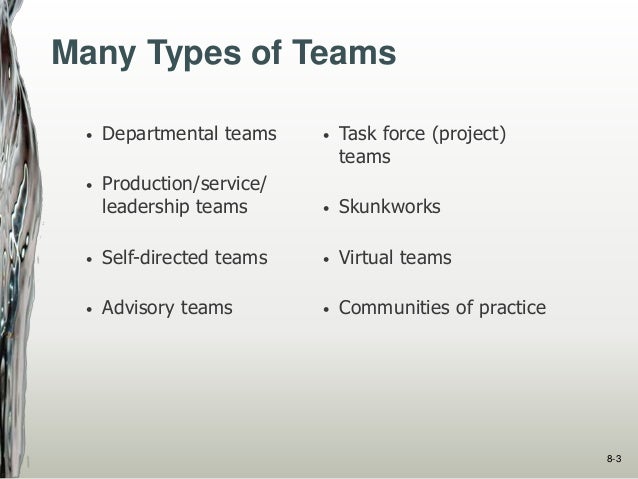 Many Types of Teams

• Departmental teams
• Production/service/ leadership teams
• Self-directed teams
• Advisory teams

• Task force (project) teams
• Skunkworks
• Virtual teams
• Communities of practice

8-3